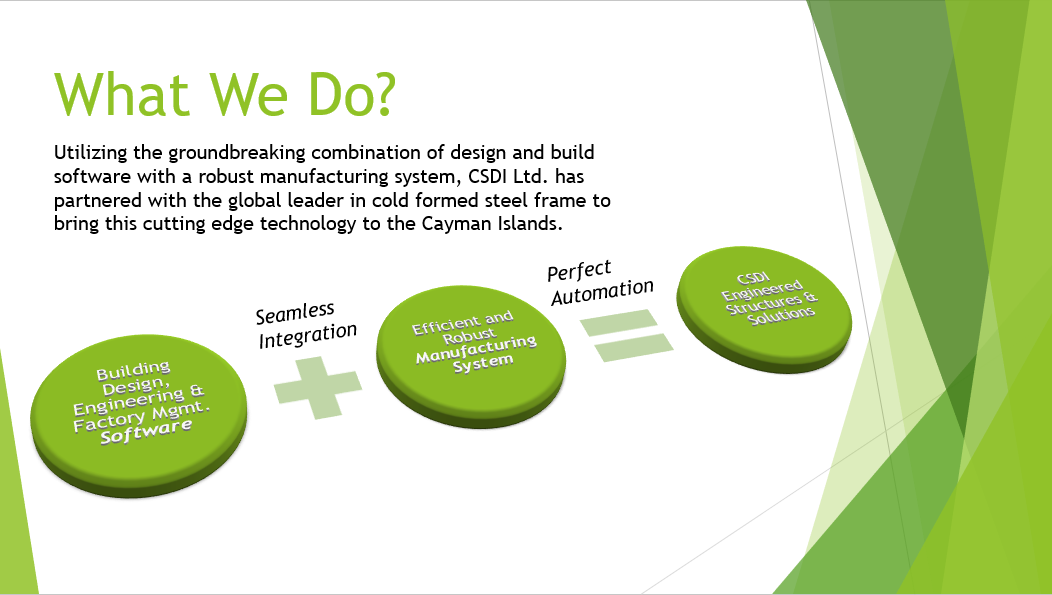 What We Do?

Utilizing the groundbreaking combination of design and build software with a robust manufacturing system, CSDI Ltd. has partnered with the global leader in cold formed steel frame to bring this cutting edge technology to the Cayman Islands.

Building Design, Engineering & Factory Mgmt. Software

Seamless Integration

Efficient and Robust Manufacturing System

Perfect Automation

CSDI Engineered Structures & Solutions